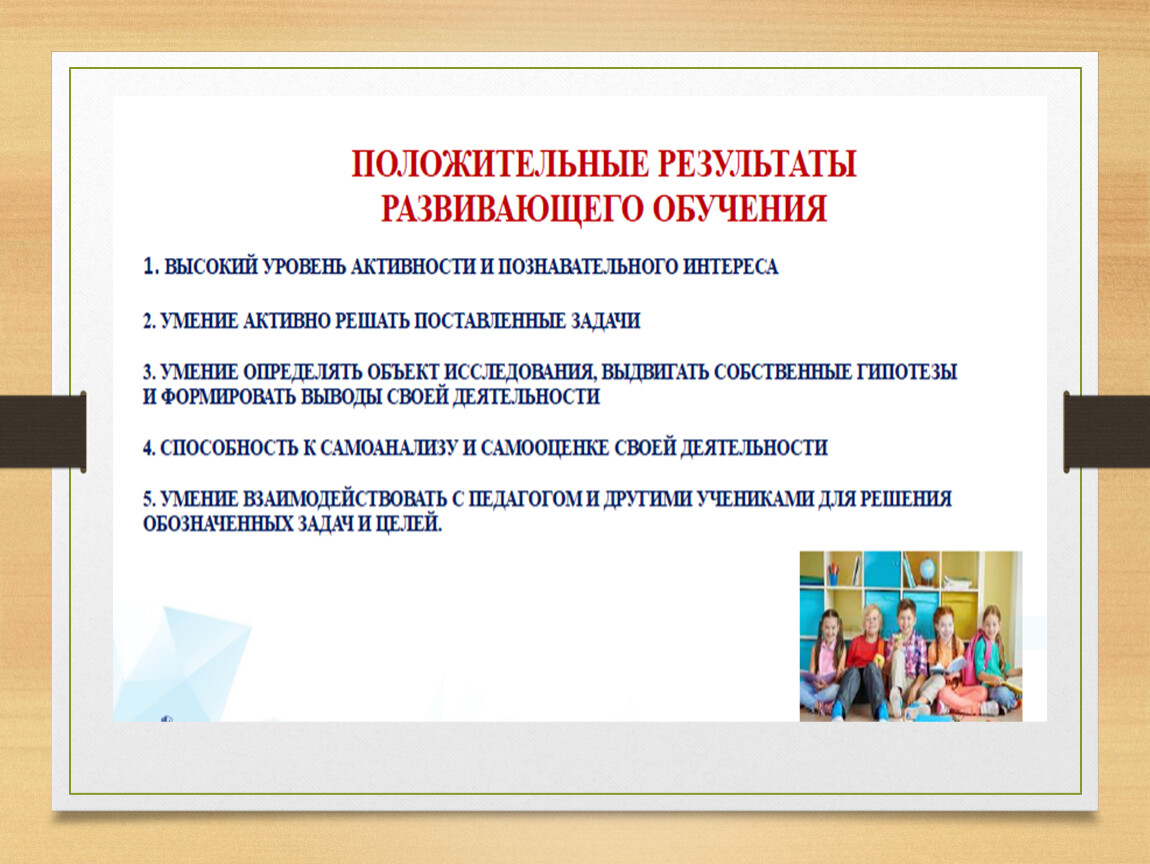 ПОЛОЖИТЕЛЬНЫЕ РЕЗУЛЬТАТЫ РАЗВИВАЮЩЕГО ОБУЧЕНИЯ

1. ВЫСОКИЙ УРОВЕНЬ АКТИВНОСТИ И ПОЗНАВАТЕЛЬНОГО ИНТЕРЕСА

2. УМЕНИЕ АКТИВНО РЕШАТЬ ПОСТАВЛЕННЫЕ ЗАДАЧИ

3. УМЕНИЕ ОПРЕДЕЛЯТЬ ОБЪЕКТ ИССЛЕДОВАНИЯ, ВЫДВИГАТЬ СОБСТВЕННЫЕ ГИПОТЕЗЫ И ФОРМИРОВАТЬ ВЫВОДЫ СВОЕЙ ДЕЯТЕЛЬНОСТИ

4. СПОСОБНОСТЬ К САМОАНАЛИЗУ И САМООЦЕНКЕ СВОЕЙ ДЕЯТЕЛЬНОСТИ

5. УМЕНИЕ ВЗАИМОДЕЙСТВОВАТЬ С ПЕДАГОГОМ И ДРУГИМИ УЧЕНИКАМИ ДЛЯ РЕШЕНИЯ ОБОЗНАЧЕННЫХ ЗАДАЧ И ЦЕЛЕЙ.